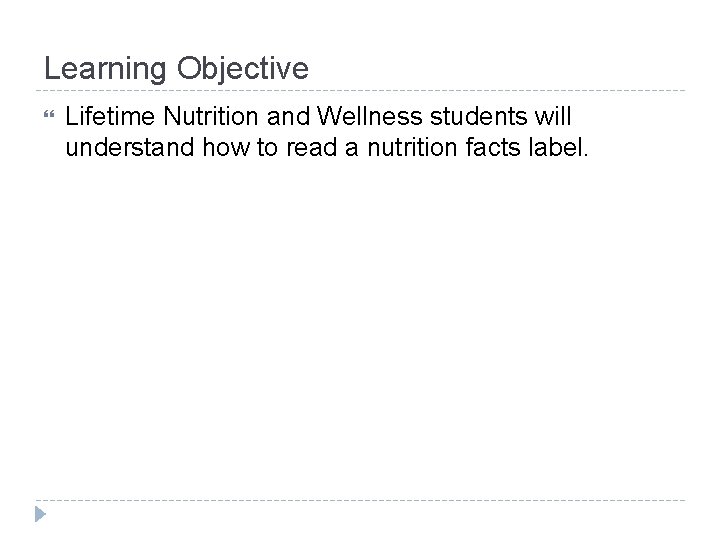 Learning Objective

Lifetime Nutrition and Wellness students will understand how to read a nutrition facts label.